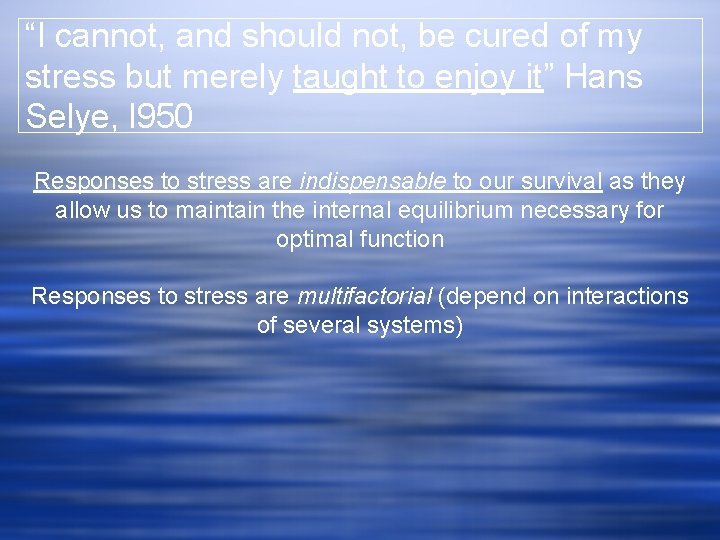 “I cannot, and should not, be cured of my stress but merely taught to enjoy it” Hans Selye, I950

Responses to stress are indispensable to our survival as they allow us to maintain the internal equilibrium necessary for optimal function

Responses to stress are multifactorial (depend on interactions of several systems)